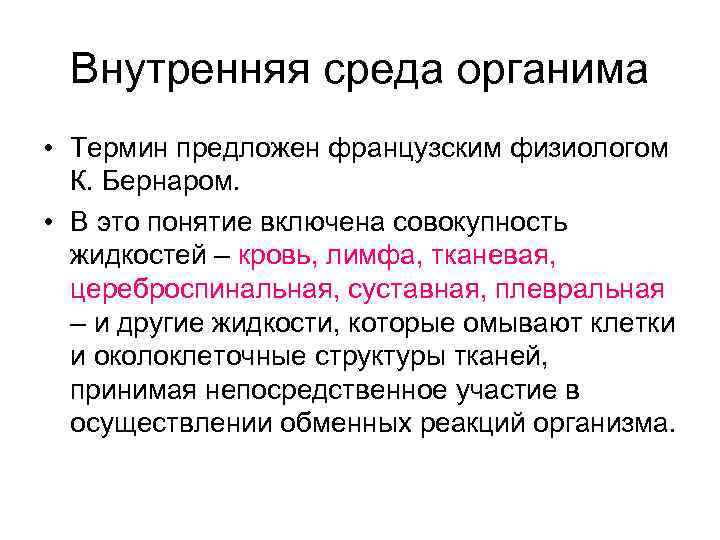 Внутренняя среда органима

• Термин предложен французским физиологом К. Бернаром.

• В это понятие включена совокупность жидкостей – кровь, лимфа, тканевая, цереброспинальная, суставная, плевральная – и другие жидкости, которые омывают клетки и околоклеточные структуры тканей, принимая непосредственное участие в осуществлении обменных реакций организма.